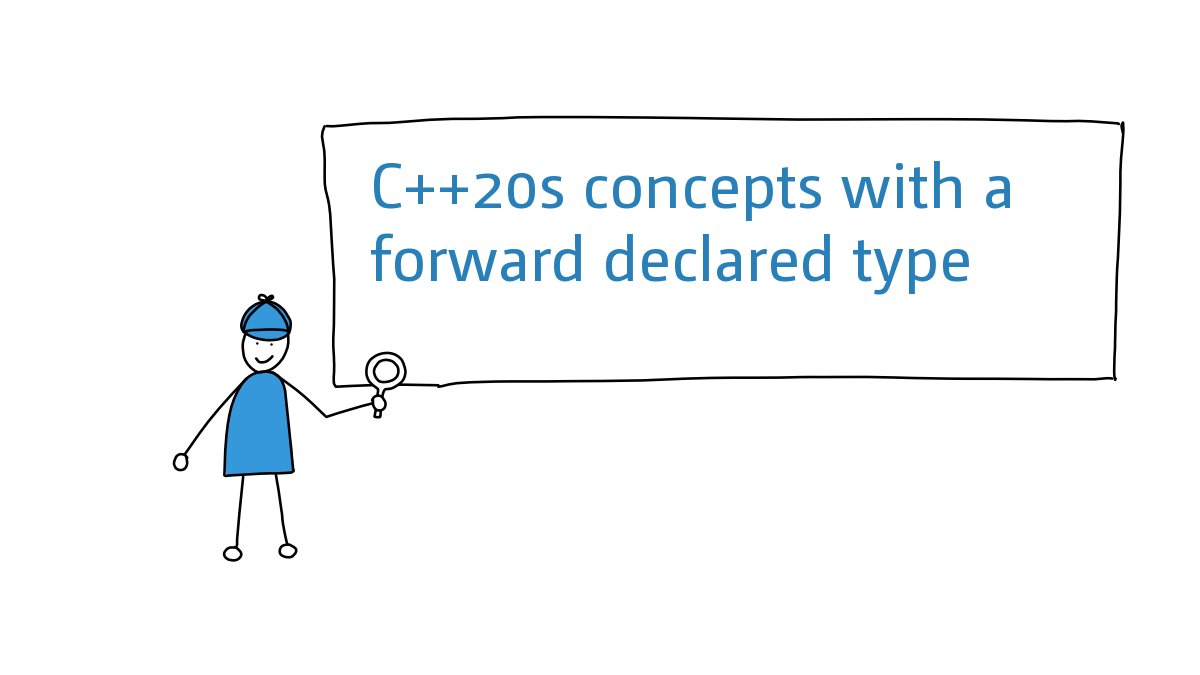 C++20s concepts with a forward declared type